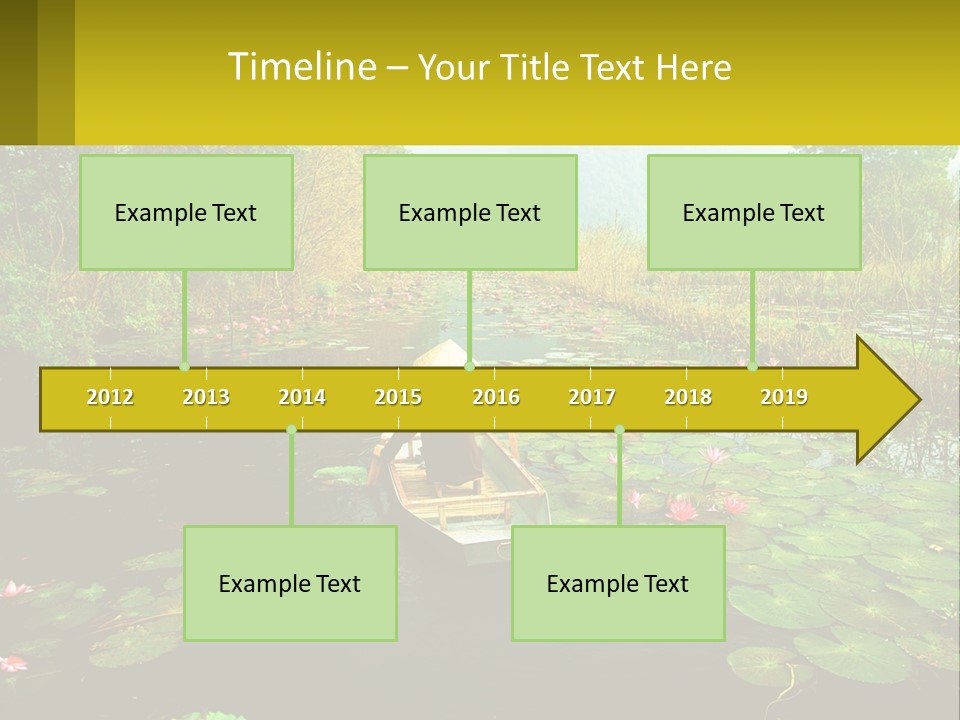 Timeline – Your Title Text Here

Example Text

Example Text

Example Text

2012 2013 2014 2015 2016 2017 2018 2019

Example Text

Example Text